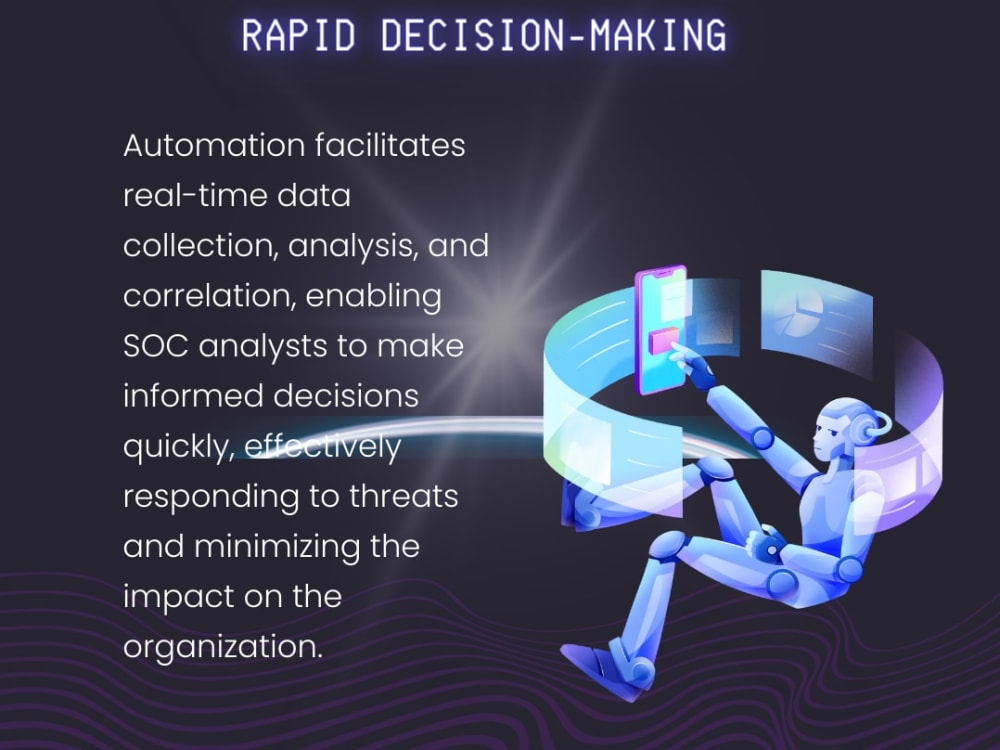 RAPID DECISION-MAKING

Automation facilitates real-time data collection, analysis, and correlation, enabling SOC analysts to make informed decisions quickly, effectively responding to threats and minimizing the impact on the organization.